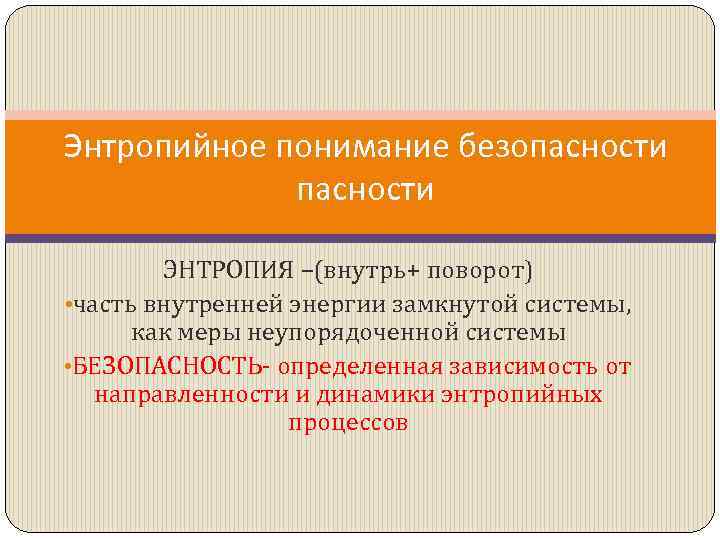 Энтропийное понимание безопасности пасности

ЭНТРОПИЯ –(внутрь+ поворот)

•часть внутренней энергии замкнутой системы, как меры неупорядоченной системы

•БЕЗОПАСНОСТЬ- определенная зависимость от направленности и динамики энтропийных процессов